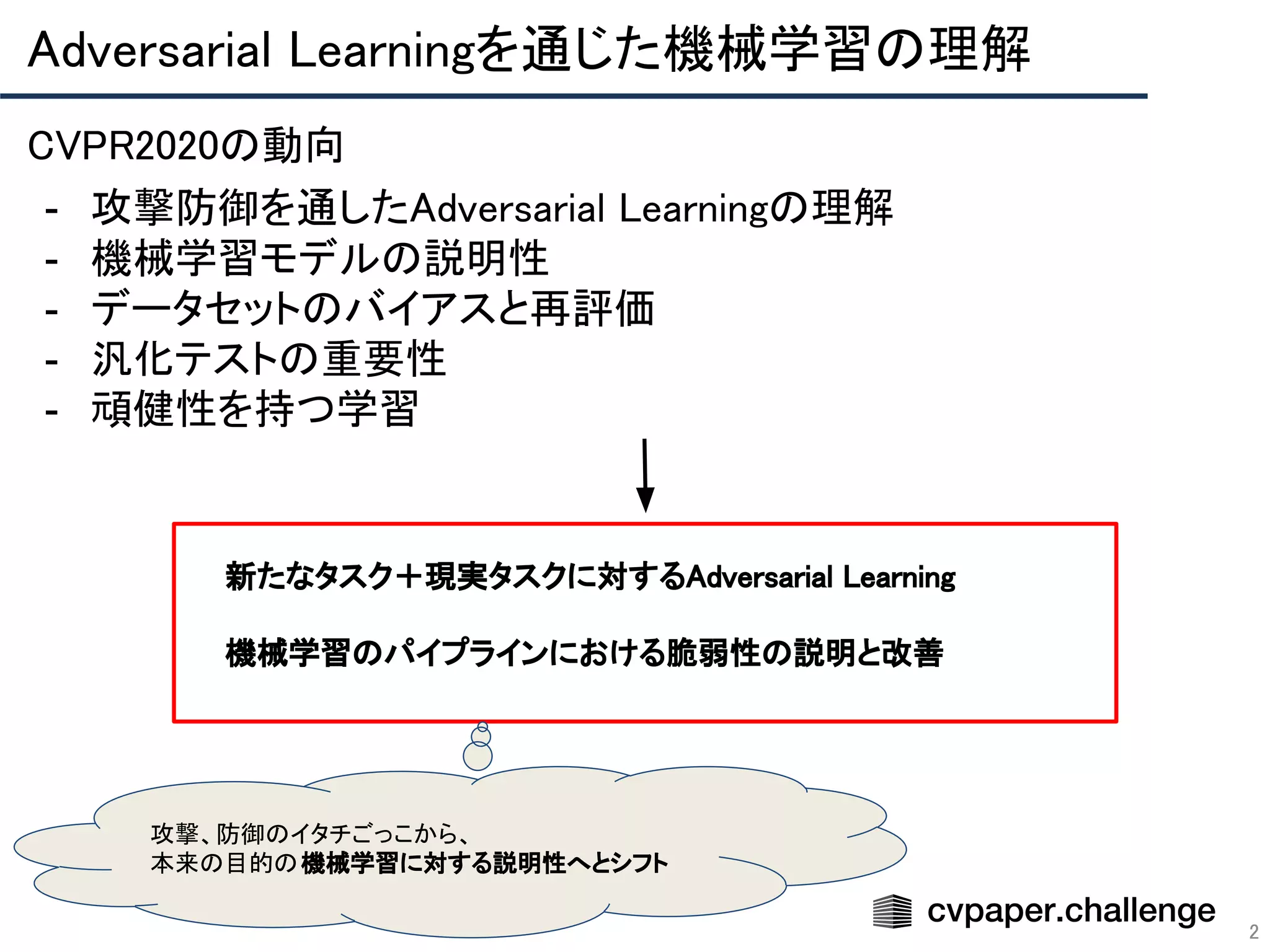 Adversarial Learningを通じた機械学習の理解

CVPR2020の動向

- 攻撃防御を通したAdversarial Learningの理解
- 機械学習モデルの説明性
- データセットのバイアスと再評価
- 汎化テストの重要性
- 頑健性を持つ学習

新たなタスク＋現実タスクに対するAdversarial Learning

機械学習のパイプラインにおける脆弱性の説明と改善

攻撃、防御のイタチごっこから、
本来の目的の 機械学習に対する説明性へとシフト

cvpaper.challenge

2